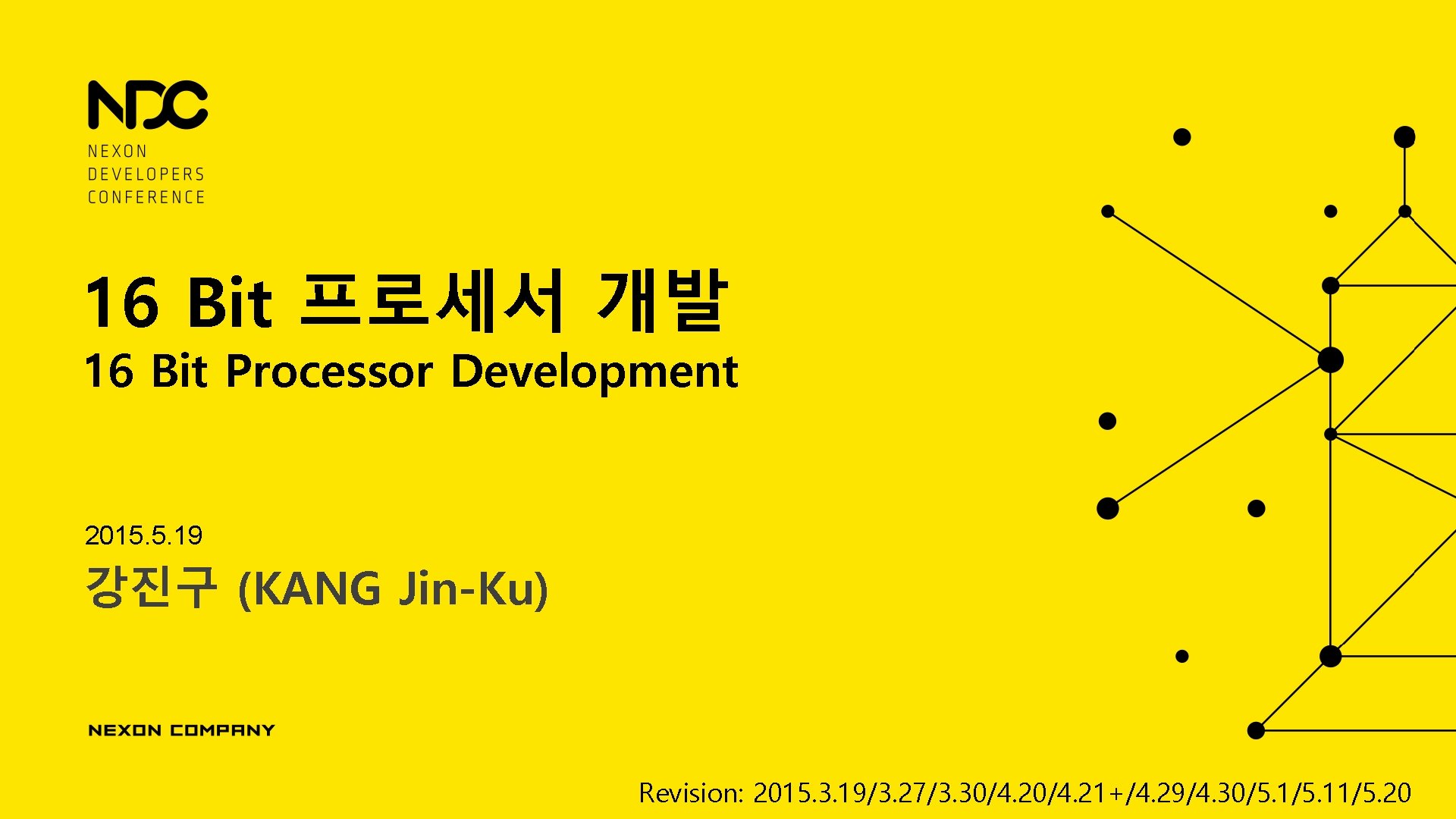 NDC
NEXON
DEVELOPERS
CONFERENCE

16 Bit 프로세서 개발
16 Bit Processor Development

2015.5.19
강진구 (KANG Jin-Ku)

NEXON COMPANY

Revision: 2015.3.19/3.27/3.30/4.20/4.21+/4.29/4.30/5.1/5.11/5.20